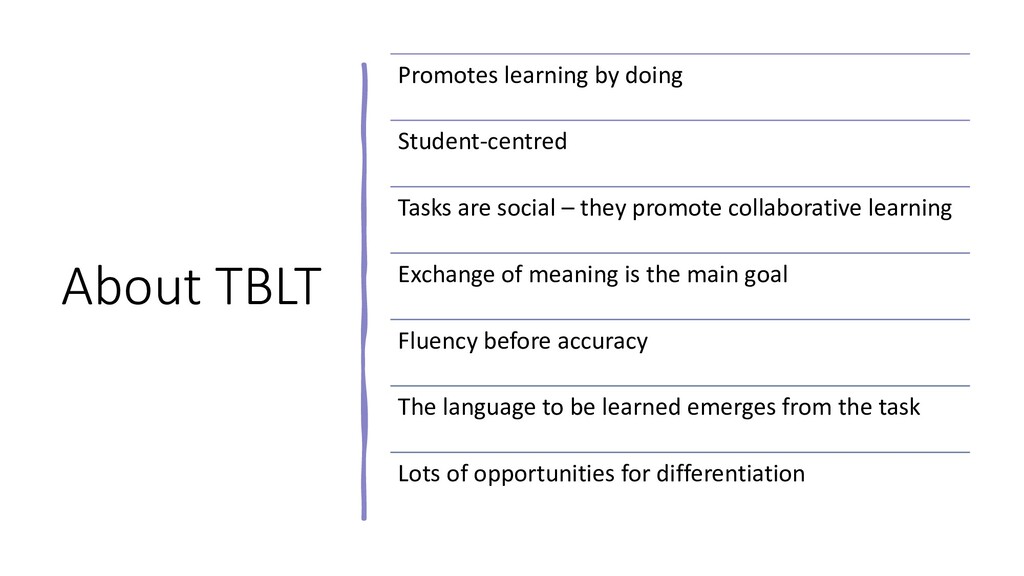 About TBLT

Promotes learning by doing

Student-centred

Tasks are social – they promote collaborative learning

Exchange of meaning is the main goal

Fluency before accuracy

The language to be learned emerges from the task

Lots of opportunities for differentiation